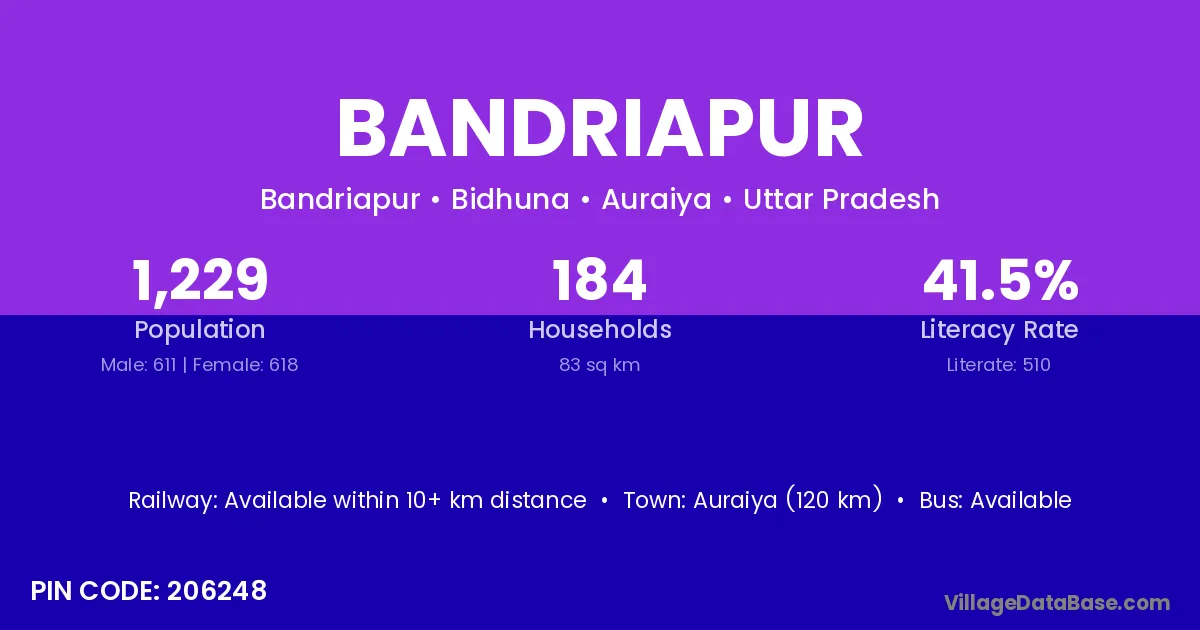 BANDRIAPUR

Bandriapur • Bidhuna • Auraiya • Uttar Pradesh

1,229
Population
Male: 611 | Female: 618

184
Households
83 sq km

41.5%
Literacy Rate
Literate: 510

Railway: Available within 10+ km distance • Town: Auraiya (120 km) • Bus: Available

PIN CODE: 206248

VillageDataBase.com